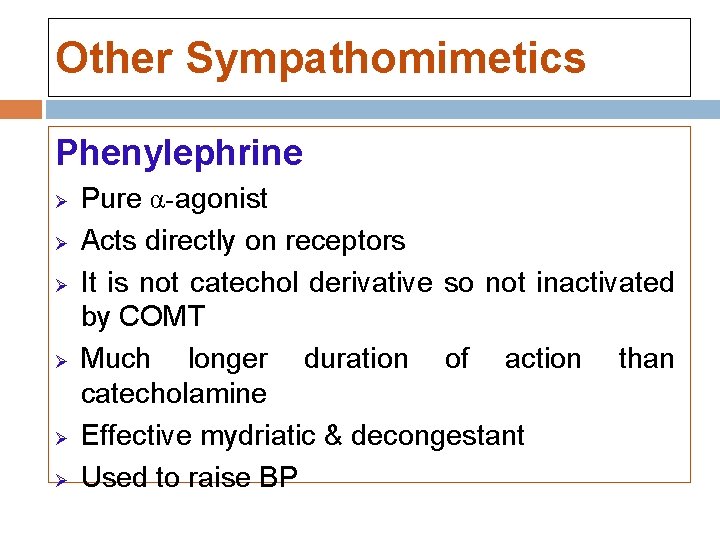 Other Sympathomimetics

Phenylephrine

➢ Pure $\alpha$-agonist

➢ Acts directly on receptors

➢ It is not catechol derivative so not inactivated by COMT

➢ Much longer duration of action than catecholamine

➢ Effective mydriatic & decongestant

➢ Used to raise BP